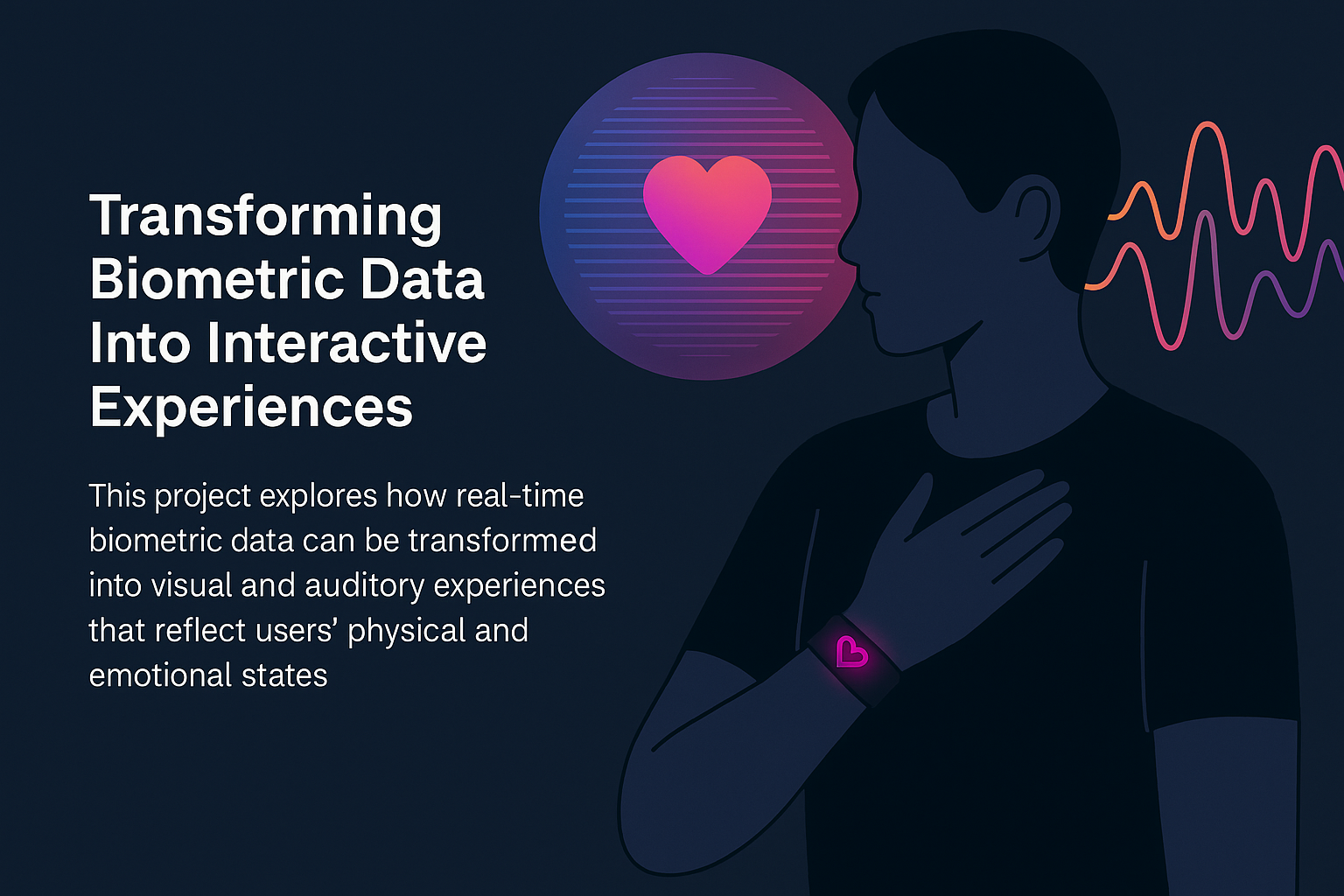 Transforming Biometric Data Into Interactive Experiences

This project explores how real-time biometric data can be transformed into visual and auditory experiences that reflect users' physical and emotional states